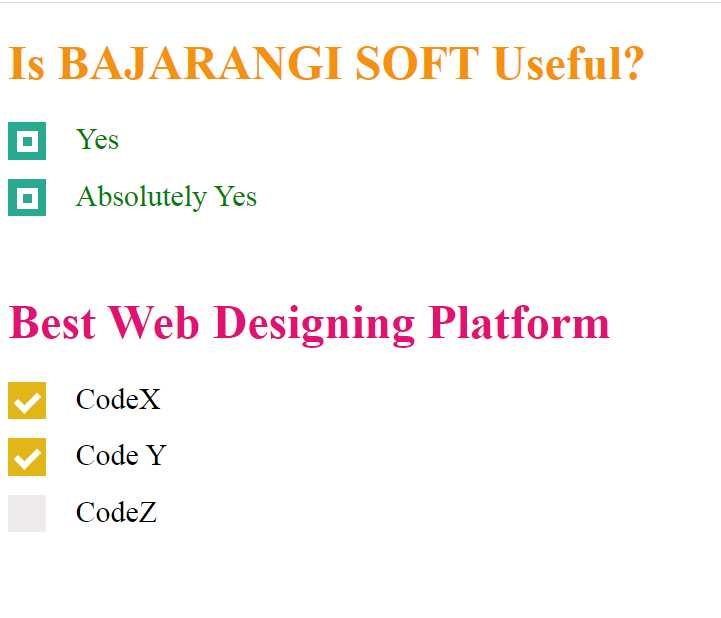 Is BAJARANGI SOFT Useful?

Yes

Absolutely Yes

Best Web Designing Platform

CodeX

Code Y

CodeZ